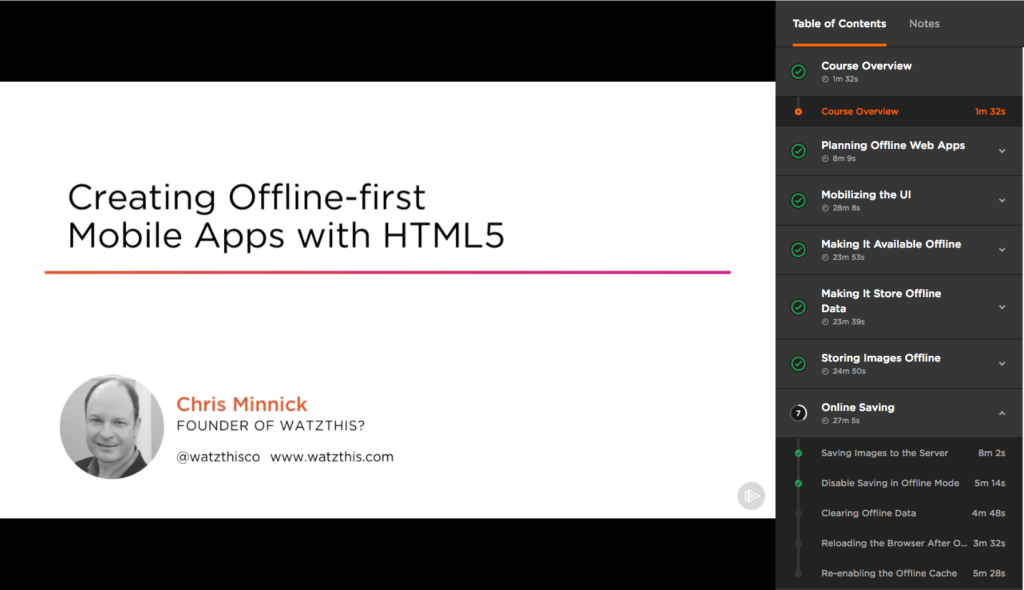 Creating Offline-first Mobile Apps with HTML5

Chris Minnick
FOUNDER OF WATZTHIS?

@watzthisco www.watzthis.com

Table of Contents Notes

Course Overview
1m 32s

Course Overview 1m 32s

Planning Offline Web Apps
8m 9s

Mobilizing the UI
28m 8s

Making It Available Offline
23m 53s

Making It Store Offline Data
23m 39s

Storing Images Offline
24m 50s

7 Online Saving
27m 5s

Saving Images to the Server 8m 2s

Disable Saving in Offline Mode 5m 14s

Clearing Offline Data 4m 48s

Reloading the Browser After O... 3m 32s

Re-enabling the Offline Cache 5m 28s